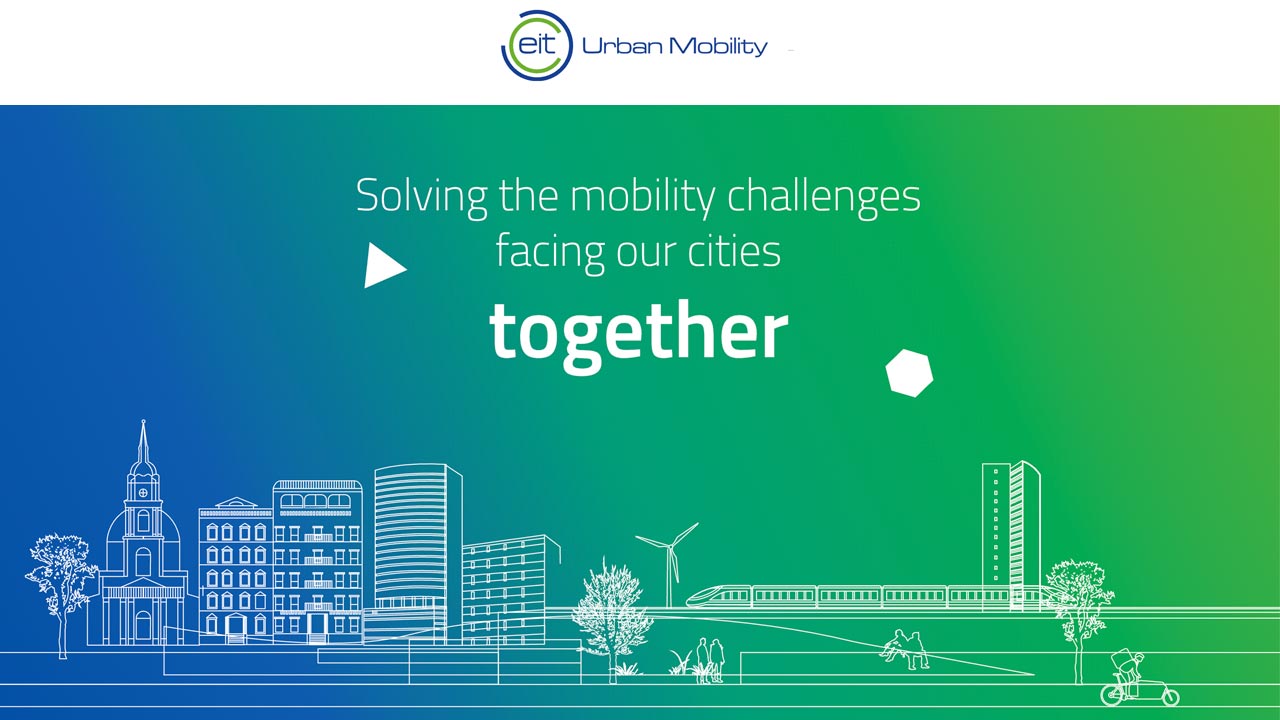 eit Urban Mobility

Solving the mobility challenges facing our cities

together